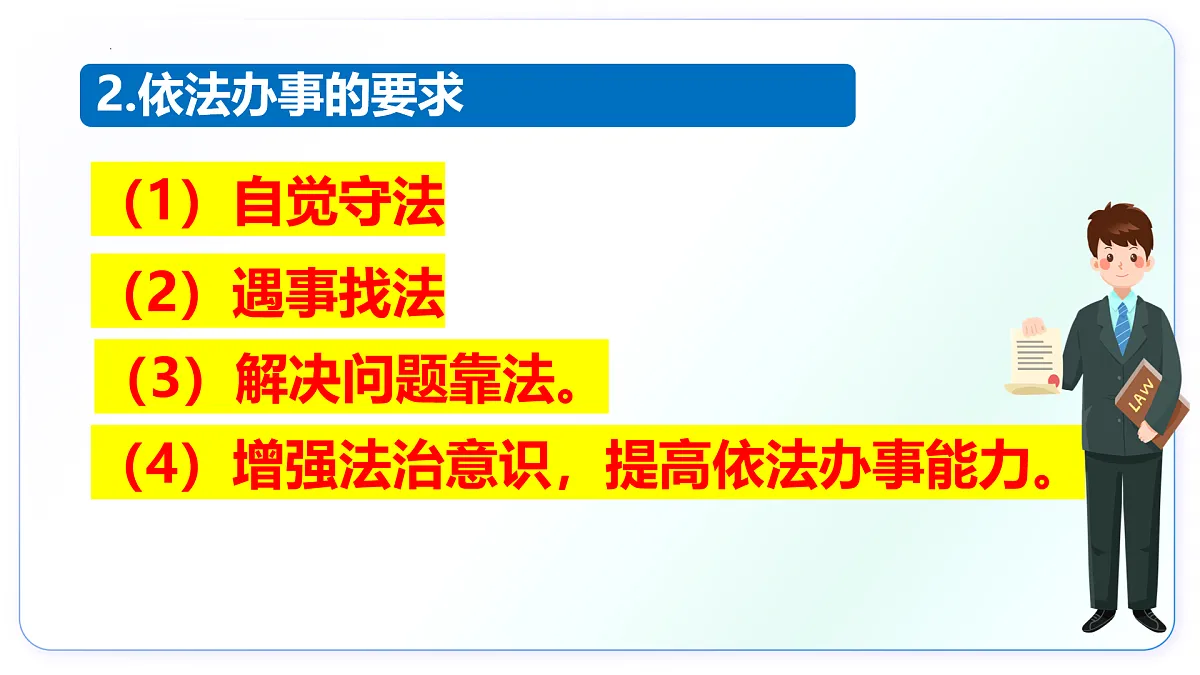 2.依法办事的要求

（1）自觉守法

（2）遇事找法

（3）解决问题靠法。

（4）增强法治意识，提高依法办事能力。

LAW